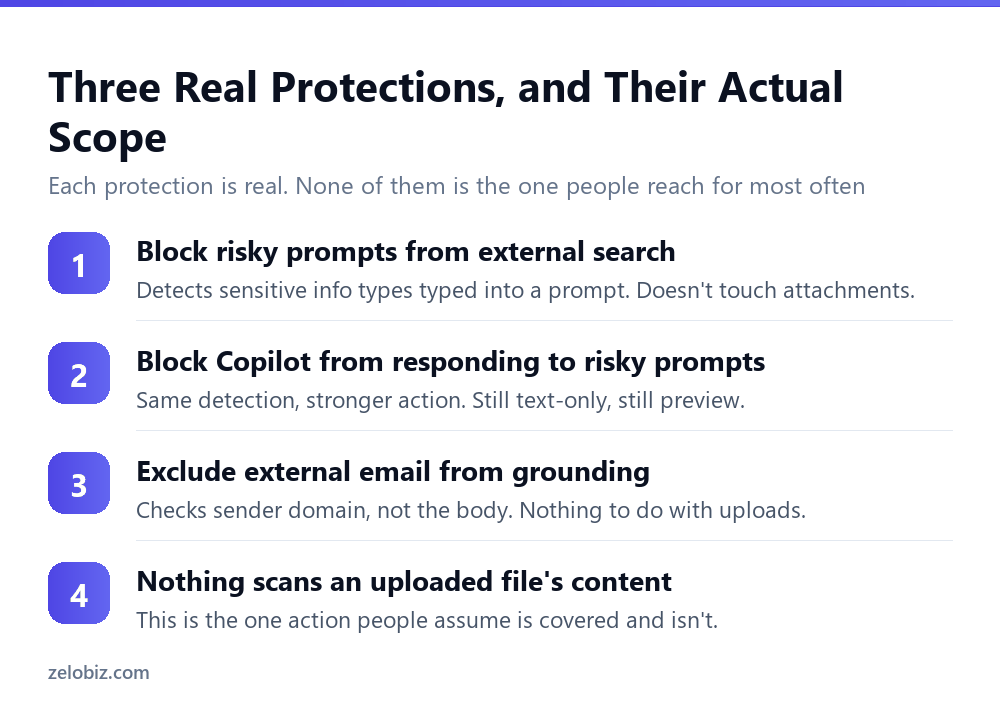 Three Real Protections, and Their Actual Scope

Each protection is real. None of them is the one people reach for most often

1
Block risky prompts from external search
Detects sensitive info types typed into a prompt. Doesn't touch attachments.

2
Block Copilot from responding to risky prompts
Same detection, stronger action. Still text-only, still preview.

3
Exclude external email from grounding
Checks sender domain, not the body. Nothing to do with uploads.

4
Nothing scans an uploaded file's content
This is the one action people assume is covered and isn't.

zelobiz.com